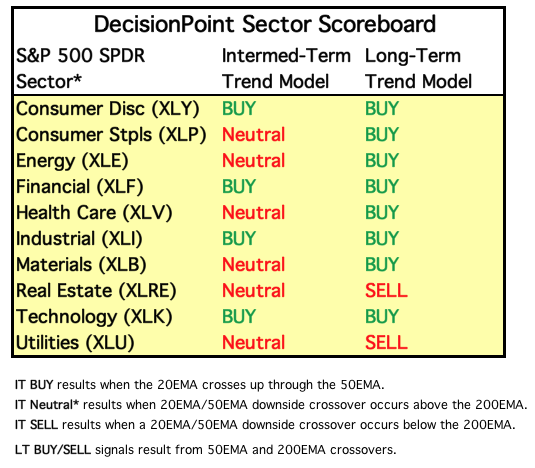 DecisionPoint Sector Scoreboard

| S&P 500 SPDR Sector* | Intermed-Term Trend Model | Long-Term Trend Model |
|---|---|---|
| Consumer Disc (XLY) | BUY | BUY |
| Consumer Stpls (XLP) | Neutral | BUY |
| Energy (XLE) | Neutral | BUY |
| Financial (XLF) | BUY | BUY |
| Health Care (XLV) | Neutral | BUY |
| Industrial (XLI) | BUY | BUY |
| Materials (XLB) | Neutral | BUY |
| Real Estate (XLRE) | Neutral | SELL |
| Technology (XLK) | BUY | BUY |
| Utilities (XLU) | Neutral | SELL |

IT BUY results when the 20EMA crosses up through the 50EMA.

IT Neutral* results when 20EMA/50EMA downside crossover occurs above the 200EMA.

IT SELL results when a 20EMA/50EMA downside crossover occurs below the 200EMA.

LT BUY/SELL signals result from 50EMA and 200EMA crossovers.